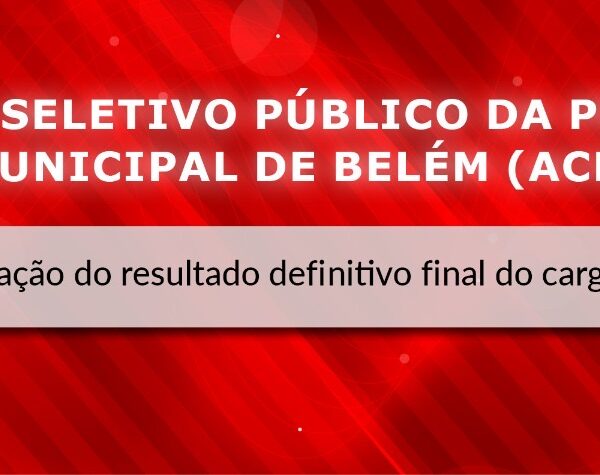 SELETIVO PÚBLICO DA P
UNICIPAL DE BELÉM (AC

ação do resultado definitivo final do carg